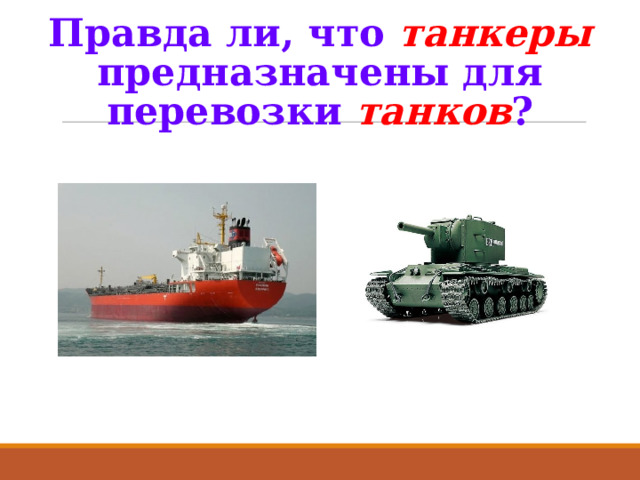 Правда ли, что танкеры предназначены для перевозки танков?